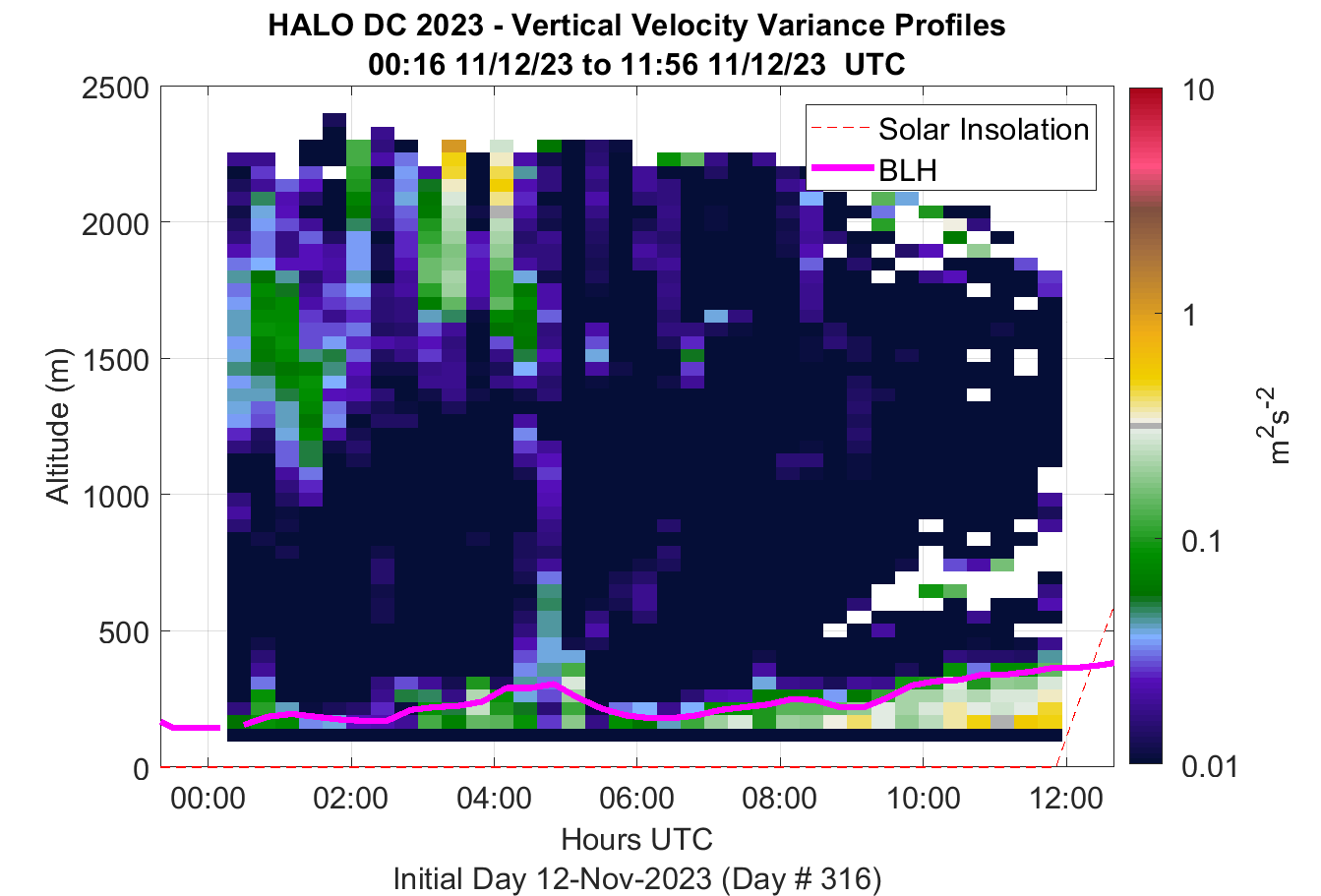 HALO DC 2023 - Vertical Velocity Variance Profiles
00:16 11/12/23 to 11:56 11/12/23 UTC

Solar Insolation
BLH

Altitude (m)
2500
2000
1500
1000
500
0

00:00
02:00
04:00
06:00
08:00
10:00
12:00

Hours UTC
Initial Day 12-Nov-2023 (Day # 316)

10
1
0.1
0.01
$m^2s^{-2}$